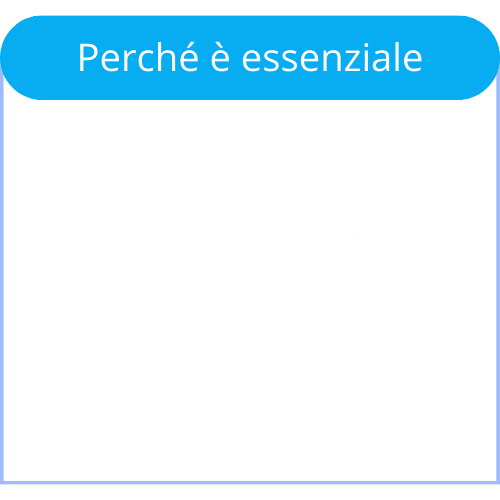 Perché è essenziale